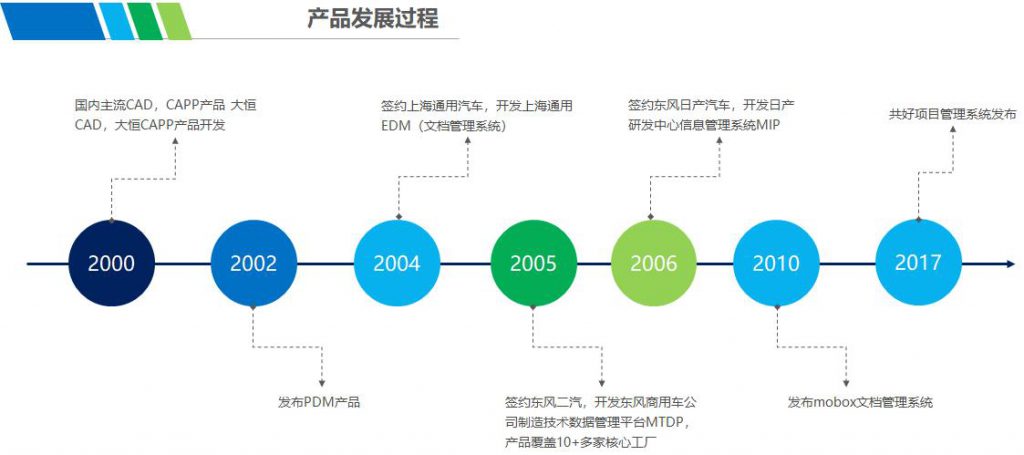 产品发展过程

国内主流CAD，CAPP产品 大恒CAD，大恒CAPP产品开发

签约上海通用汽车，开发上海通用EDM（文档管理系统）

签约东风日产汽车，开发日产研发中心信息管理系统MIP

共好项目管理系统发布

2000

2002

2004

2005

2006

2010

2017

发布PDM产品

签约东风二汽，开发东风商用车公司制造技术数据管理平台MTDP，产品覆盖10+多家核心工厂

发布mobox文档管理系统